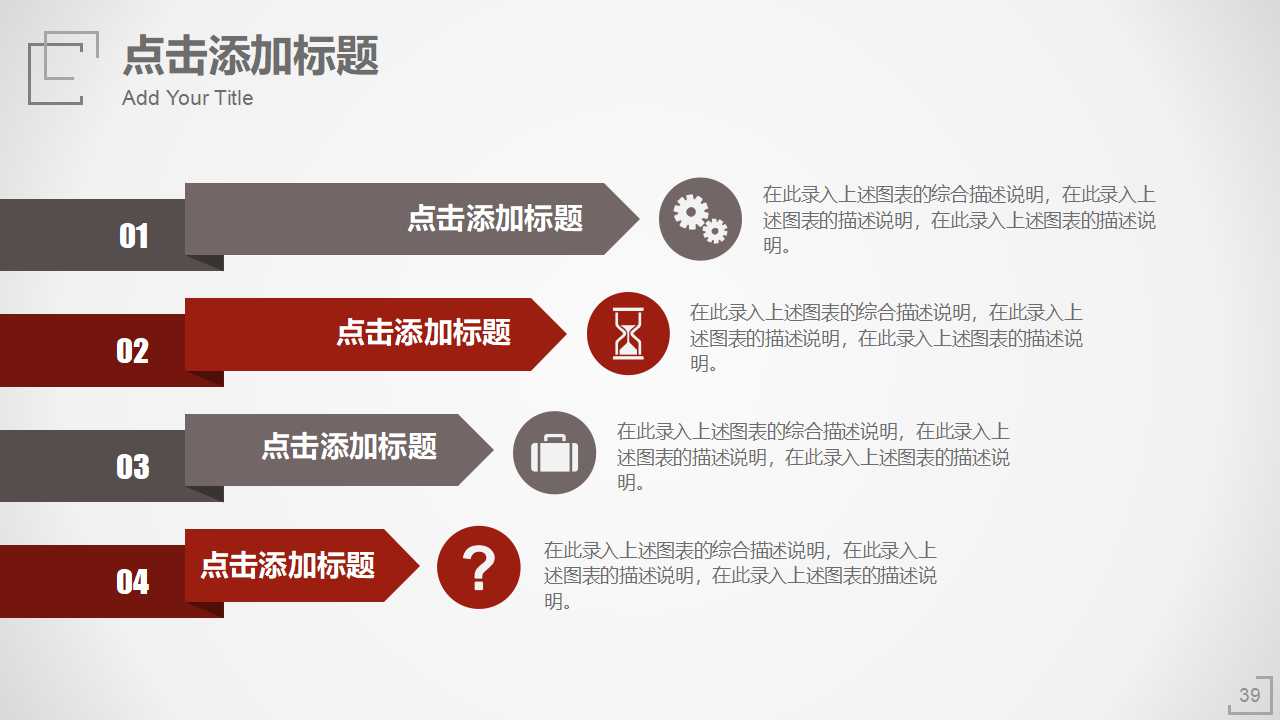 点击添加标题
Add Your Title

01
点击添加标题
在此录入上述图表的综合描述说明，在此录入上述图表的描述说明，在此录入上述图表的描述说明。

02
点击添加标题
在此录入上述图表的综合描述说明，在此录入上述图表的描述说明，在此录入上述图表的描述说明。

03
点击添加标题
在此录入上述图表的综合描述说明，在此录入上述图表的描述说明，在此录入上述图表的描述说明。

04
点击添加标题
?
在此录入上述图表的综合描述说明，在此录入上述图表的描述说明，在此录入上述图表的描述说明。

39